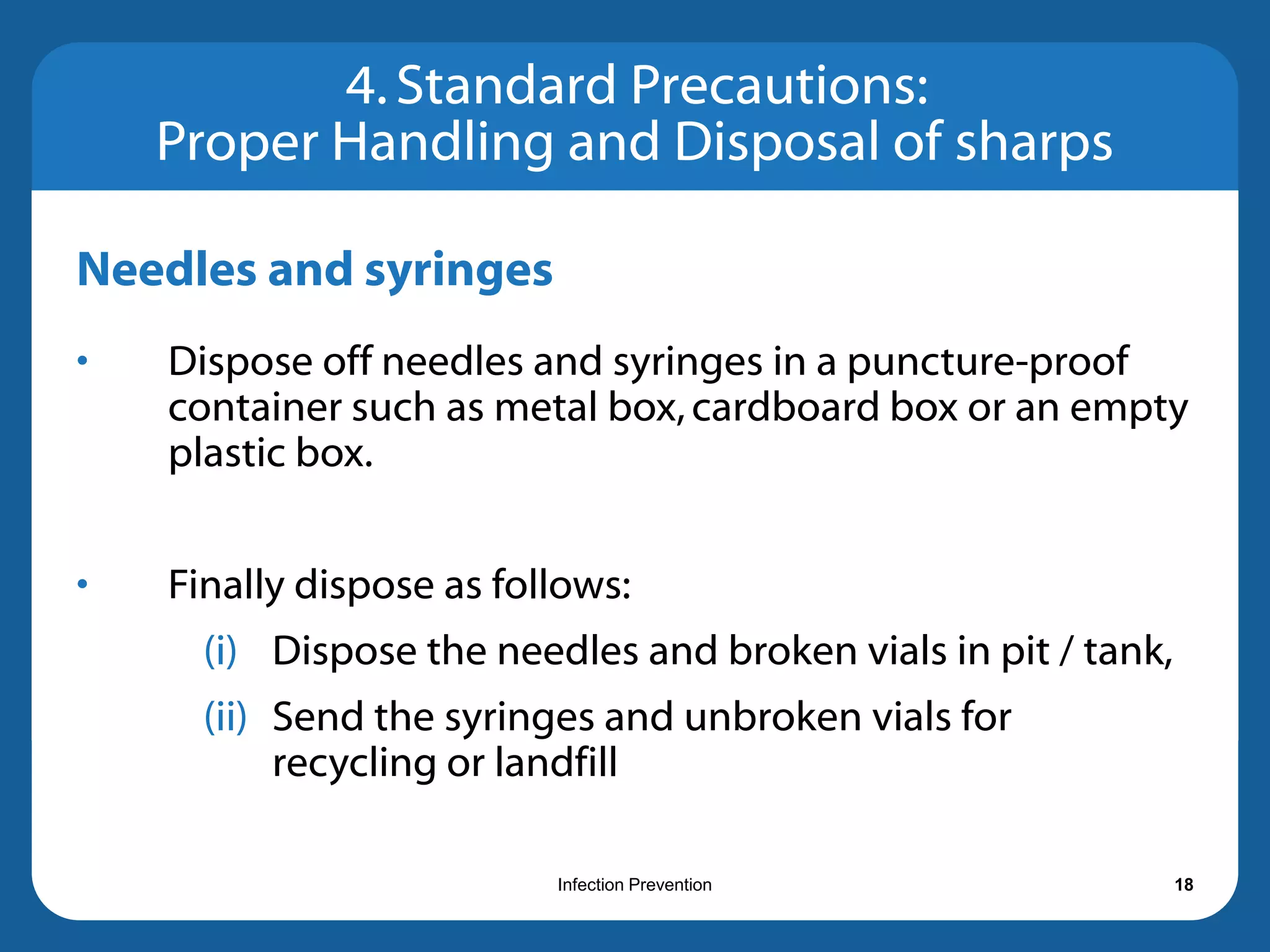 4. Standard Precautions:
Proper Handling and Disposal of sharps

Needles and syringes

• Dispose off needles and syringes in a puncture-proof container such as metal box, cardboard box or an empty plastic box.

• Finally dispose as follows:

(i) Dispose the needles and broken vials in pit / tank,

(ii) Send the syringes and unbroken vials for recycling or landfill

Infection Prevention

18